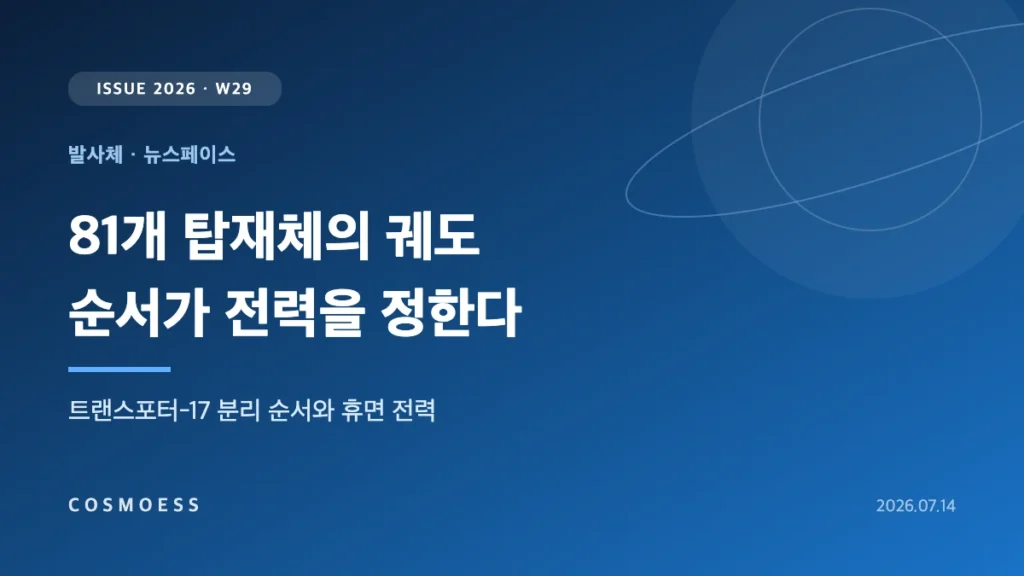 ISSUE 2026 · W29

발사체 · 뉴스페이스

81개 탑재체의 궤도
순서가 전력을 정한다

트랜스포터-17 분리 순서와 휴면 전력

COSMOESS

2026.07.14